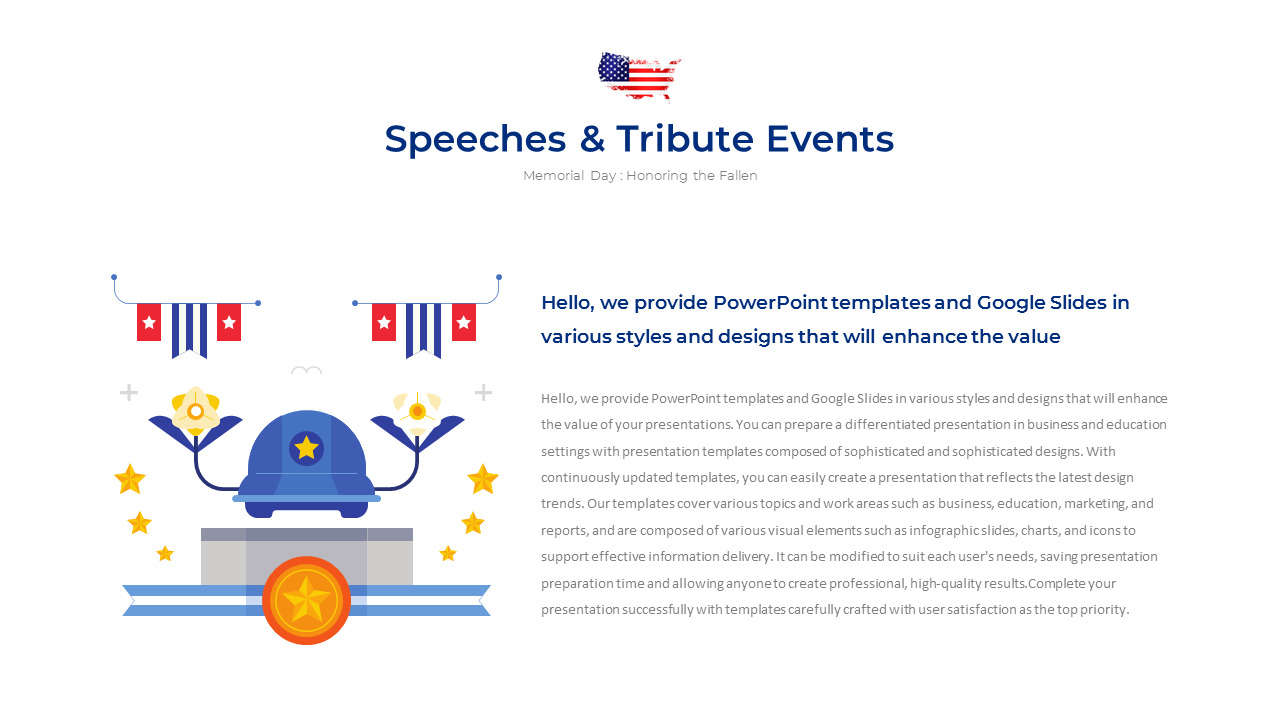 Speeches & Tribute Events

Memorial Day : Honoring the Fallen

Hello, we provide PowerPoint templates and Google Slides in various styles and designs that will enhance the value

Hello, we provide PowerPoint templates and Google Slides in various styles and designs that will enhance the value of your presentations. You can prepare a differentiated presentation in business and education settings with presentation templates composed of sophisticated and sophisticated designs. With continuously updated templates, you can easily create a presentation that reflects the latest design trends. Our templates cover various topics and work areas such as business, education, marketing, and reports, and are composed of various visual elements such as infographic slides, charts, and icons to support effective information delivery. It can be modified to suit each user's needs, saving presentation preparation time and allowing anyone to create professional, high-quality results.Complete your presentation successfully with templates carefully crafted with user satisfaction as the top priority.